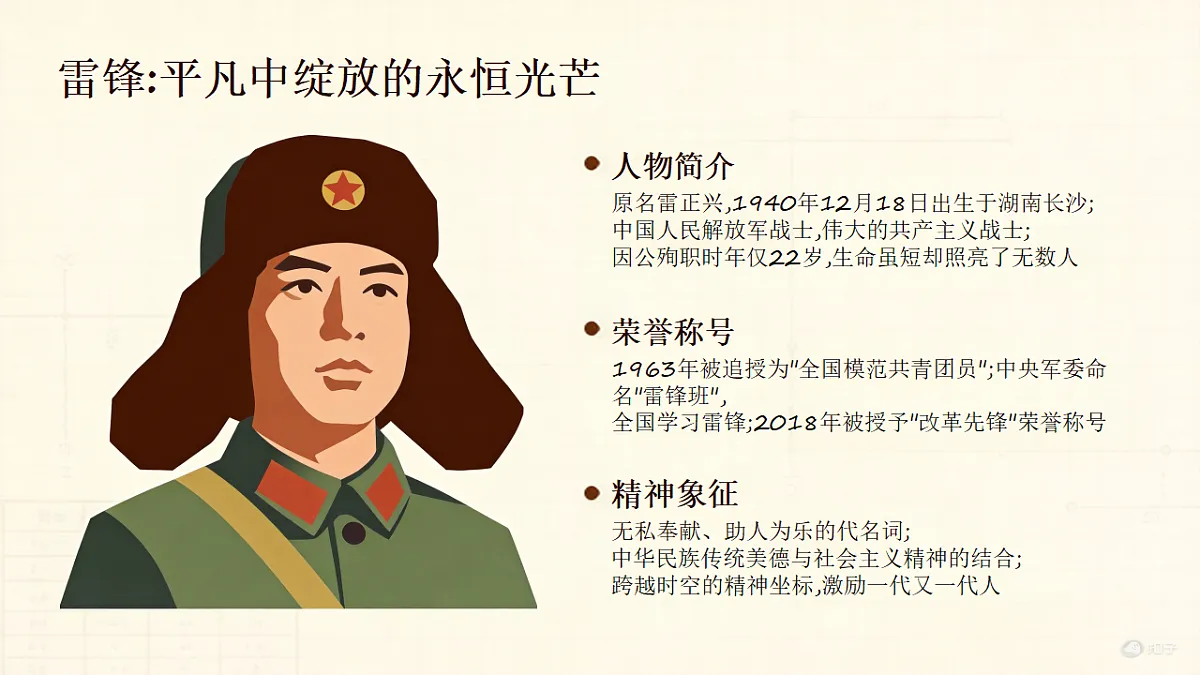 雷锋:平凡中绽放的永恒光芒

人物简介

原名雷正兴,1940年12月18日出生于湖南长沙;
中国人民解放军战士,伟大的共产主义战士;
因公殉职时年仅22岁,生命虽短却照亮了无数人

荣誉称号

1963年被追授为"全国模范共青团员";中央军委命名"雷锋班",
全国学习雷锋;2018年被授予"改革先锋"荣誉称号

精神象征

无私奉献、助人为乐的代名词;
中华民族传统美德与社会主义精神的结合;
跨越时空的精神坐标,激励一代又一代人

知乎